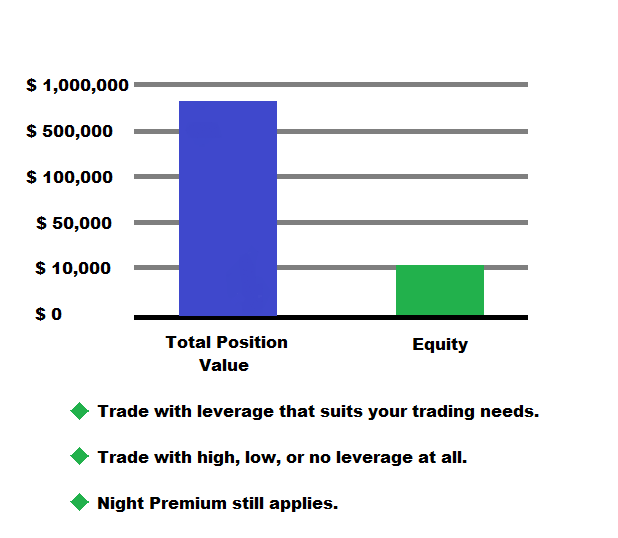 $ 1,000,000
$ 500,000
$ 100,000
$ 50,000
$ 10,000
$ 0

Total Position Value

Equity

Trade with leverage that suits your trading needs.

Trade with high, low, or no leverage at all.

Night Premium still applies.